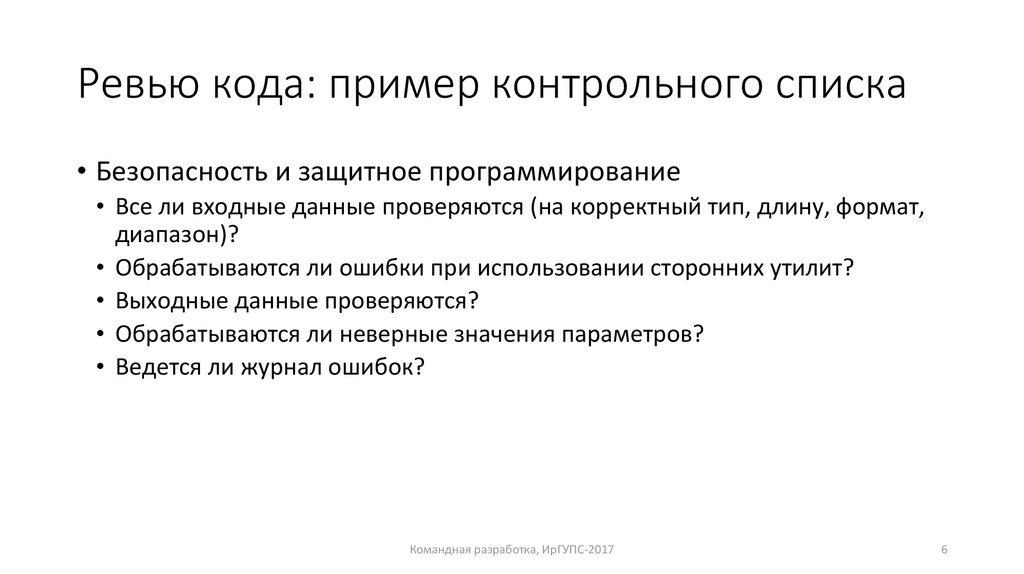 Ревью кода: пример контрольного списка

• Безопасность и защитное программирование
 • Все ли входные данные проверяются (на корректный тип, длину, формат, диапазон)?
 • Обрабатываются ли ошибки при использовании сторонних утилит?
 • Выходные данные проверяются?
 • Обрабатываются ли неверные значения параметров?
 • Ведется ли журнал ошибок?

Командная разработка, ИрГУПС-2017

6